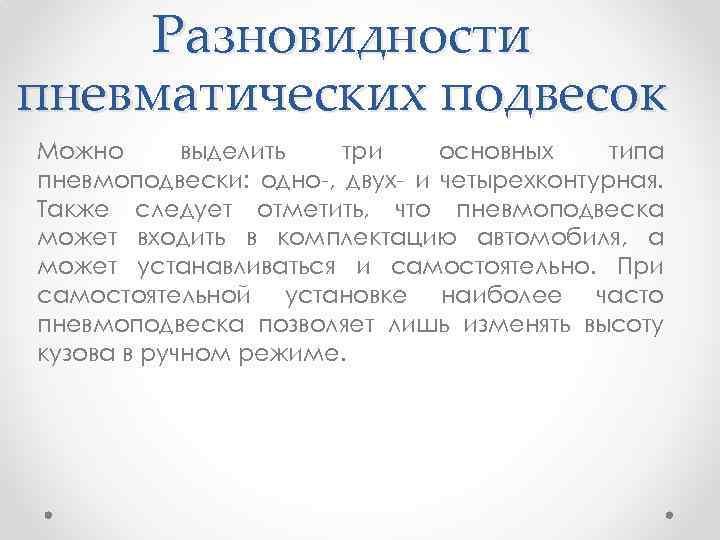 Разновидности пневматических подвесок

Можно выделить три основных типа пневмоподвески: одно-, двух- и четырехконтурная. Также следует отметить, что пневмоподвеска может входить в комплектацию автомобиля, а может устанавливаться и самостоятельно. При самостоятельной установке наиболее часто пневмоподвеска позволяет лишь изменять высоту кузова в ручном режиме.